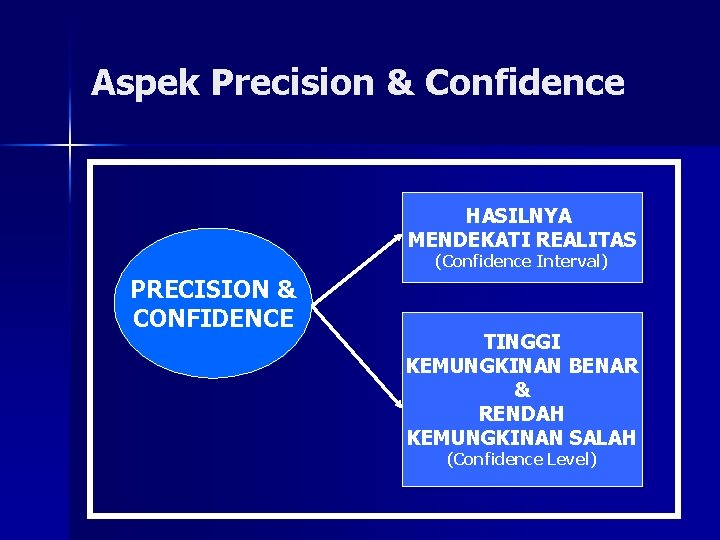 Aspek Precision & Confidence

PRECISION & CONFIDENCE

HASILNYA MENDEKATI REALITAS (Confidence Interval)

TINGGI KEMUNGKINAN BENAR & RENDAH KEMUNGKINAN SALAH (Confidence Level)